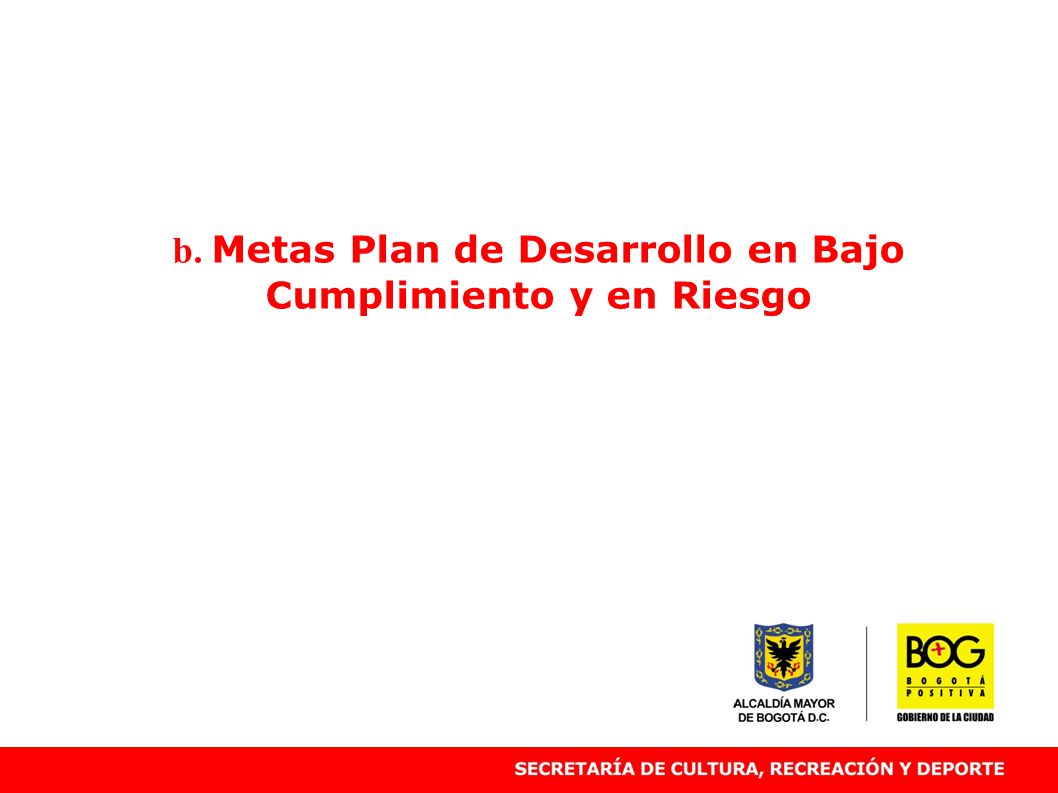 b. Metas Plan de Desarrollo en Bajo Cumplimiento y en Riesgo

ALCALDÍA MAYOR DE BOGOTÁ D.C.

BOG
BOGOTÁ POSITIVA
GOBIERNO DE LA CIUDAD

SECRETARÍA DE CULTURA, RECREACIÓN Y DEPORTE